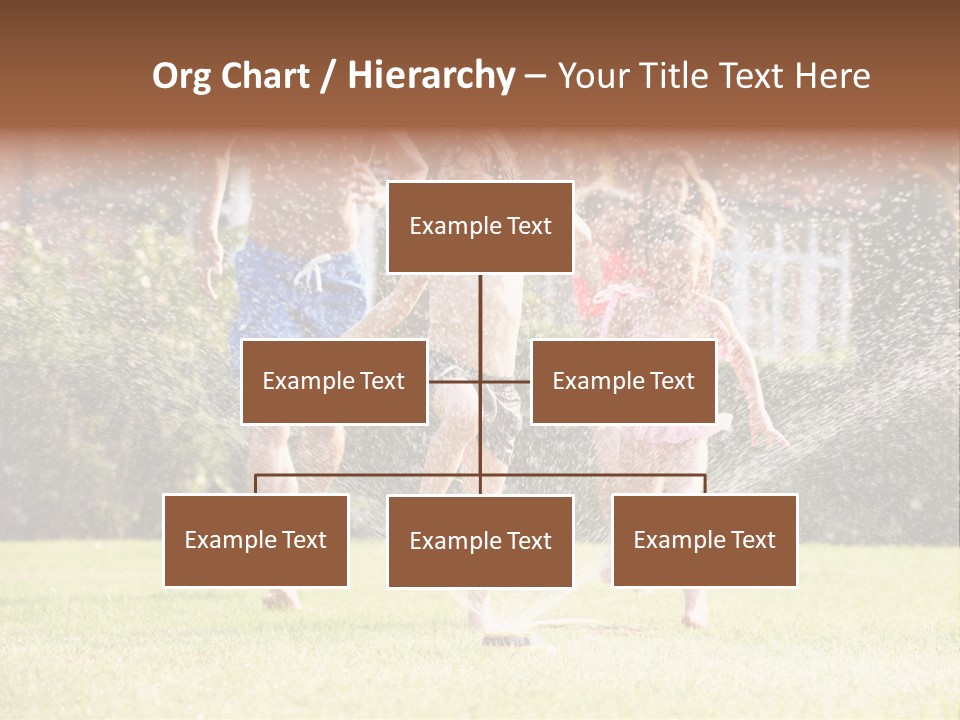 Org Chart / Hierarchy – Your Title Text Here

Example Text

Example Text

Example Text

Example Text

Example Text

Example Text